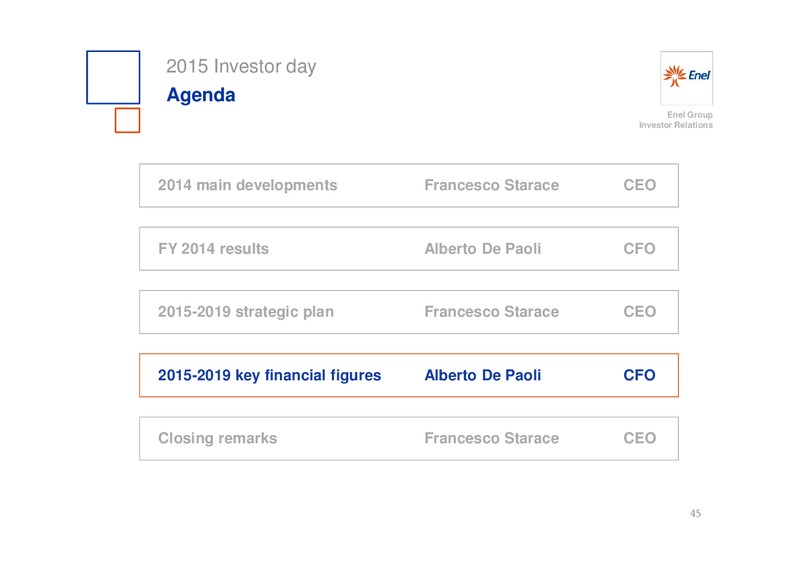 2015 Investor day
Agenda

Enel

Enel Group
Investor Relations

| 2014 main developments | Francesco Starace | CEO |
|---|---|---|
| FY 2014 results | Alberto De Paoli | CFO |
| 2015-2019 strategic plan | Francesco Starace | CEO |
| 2015-2019 key financial figures | Alberto De Paoli | CFO |
| Closing remarks | Francesco Starace | CEO |

45